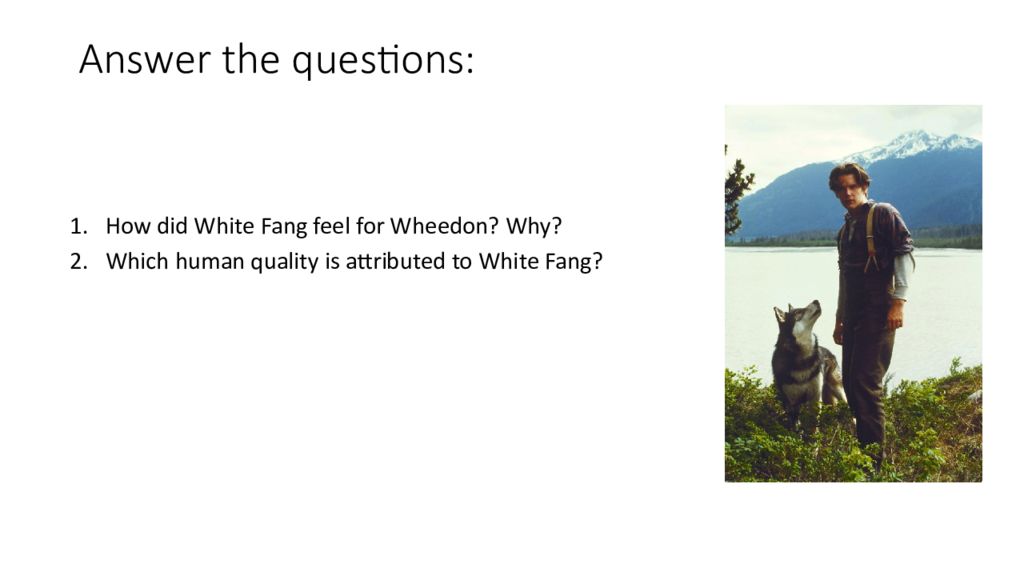 Answer the questions:

1. How did White Fang feel for Wheedon? Why?
2. Which human quality is attributed to White Fang?